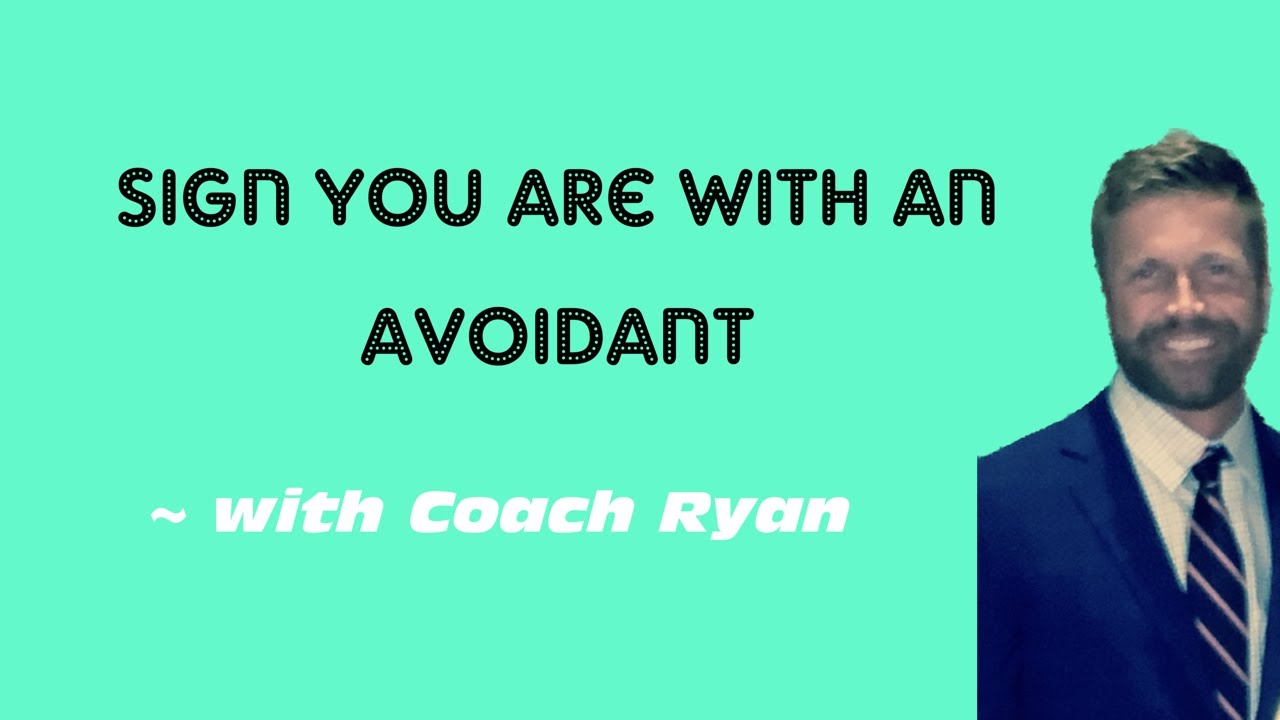 SIGN YOU ARE WITH AN AVOIDANT

~ with Coach Ryan